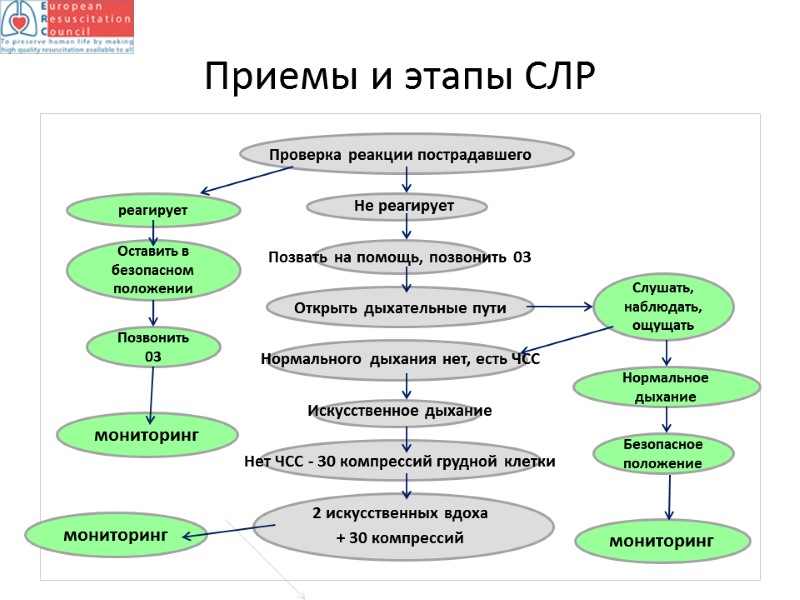 European Resuscitation Council
To preserve human life by making high quality resuscitation available to all

Приемы и этапы СЛР

Проверка реакции пострадавшего

реагирует

Оставить в безопасном положении

Позвонить 03

мониторинг

Не реагирует

Позвать на помощь, позвонить 03

Открыть дыхательные пути

Нормального дыхания нет, есть ЧСС

Искусственное дыхание

Нет ЧСС - 30 компрессий грудной клетки

2 искусственных вдоха + 30 компрессий

мониторинг

Слушать, наблюдать, ощущать

Нормальное дыхание

Безопасное положение

мониторинг